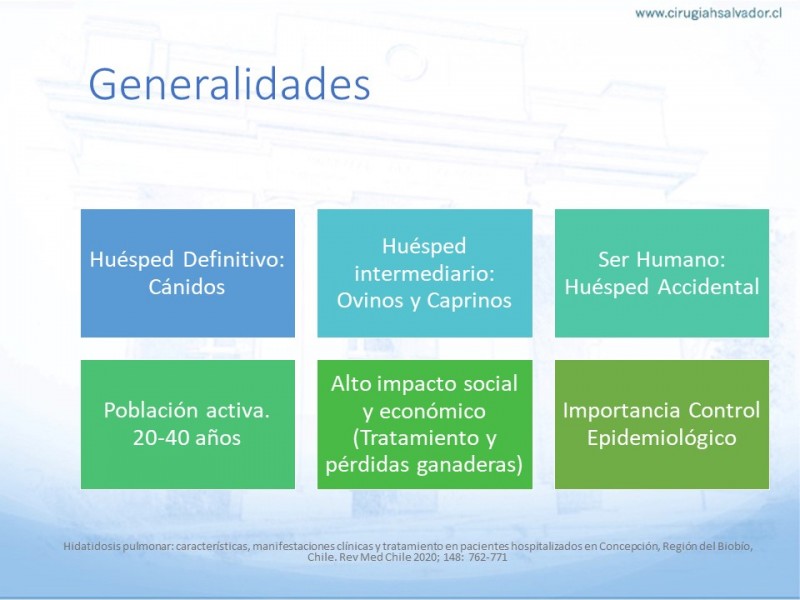 www.cirugiahsalvador.cl

Generalidades

Huésped Definitivo: Cánidos

Huésped intermediario: Ovinos y Caprinos

Ser Humano: Huésped Accidental

Población activa. 20-40 años

Alto impacto social y económico (Tratamiento y pérdidas ganaderas)

Importancia Control Epidemiológico

Hidatidosis pulmonar: características, manifestaciones clínicas y tratamiento en pacientes hospitalizados en Concepción, Región del Biobío, Chile. Rev Med Chile 2020; 148: 762-771